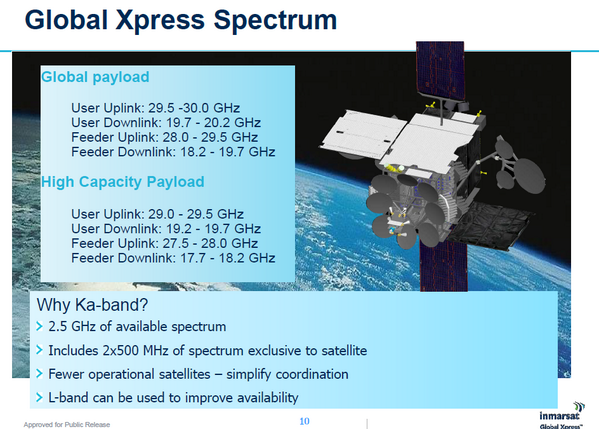 Global Xpress Spectrum

Global payload

User Uplink: 29.5 -30.0 GHz
User Downlink: 19.7 - 20.2 GHz
Feeder Uplink: 28.0 - 29.5 GHz
Feeder Downlink: 18.2 - 19.7 GHz

High Capacity Payload

User Uplink: 29.0 - 29.5 GHz
User Downlink: 19.2 - 19.7 GHz
Feeder Uplink: 27.5 - 28.0 GHz
Feeder Downlink: 17.7 - 18.2 GHz

Why Ka-band?

> 2.5 GHz of available spectrum
> Includes 2x500 MHz of spectrum exclusive to satellite
> Fewer operational satellites – simplify coordination
> L-band can be used to improve availability

Approved for Public Release

10

inmarsat
Global Xpress™